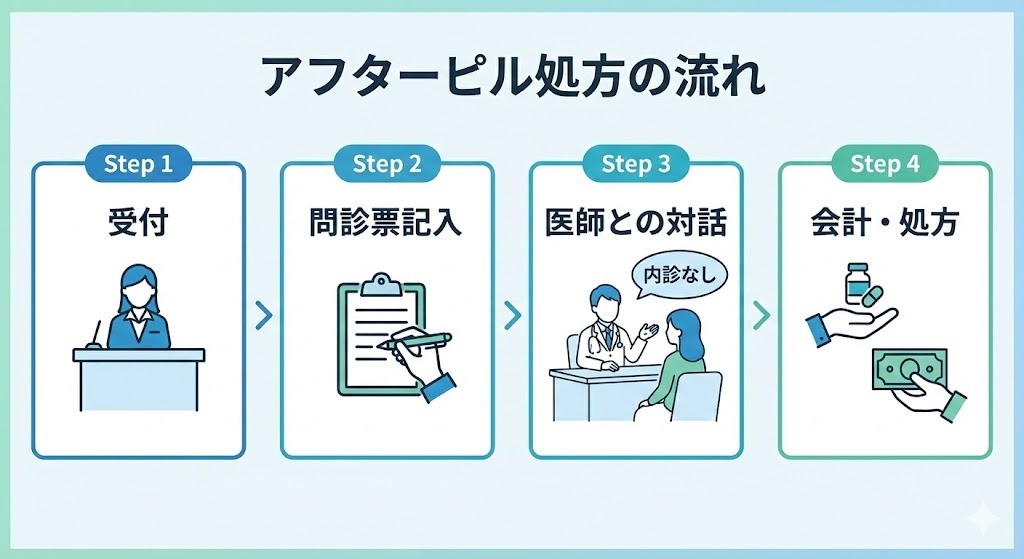 アフターピル処方の流れ

Step 1
受付

Step 2
問診票記入

Step 3
医師との対話
内診なし

Step 4
会計・処方